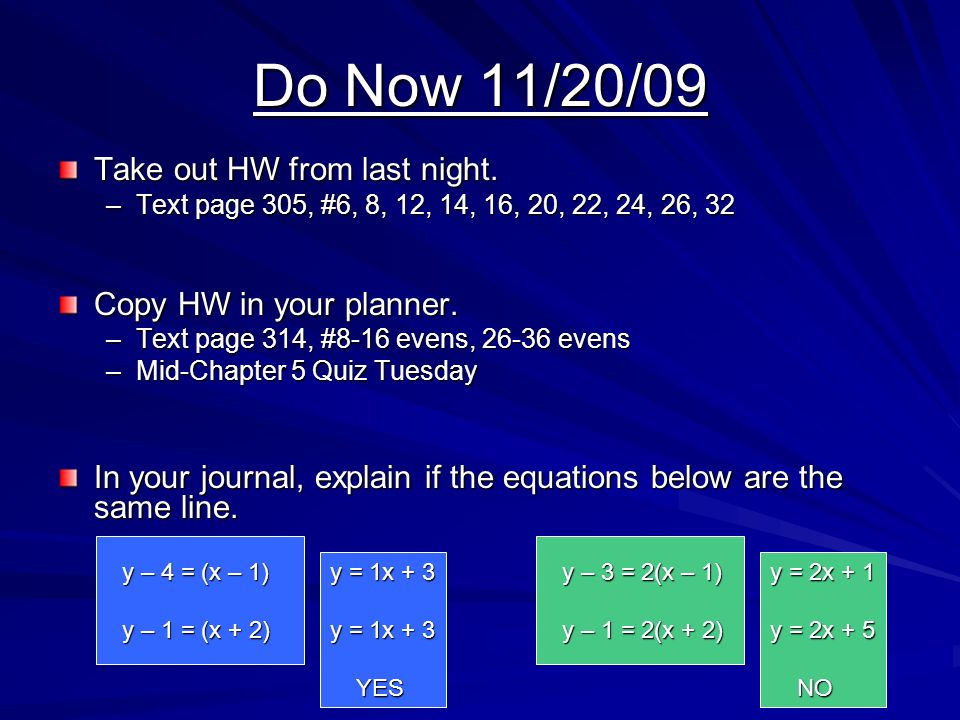 Do Now 11/20/09

Take out HW from last night.
– Text page 305, #6, 8, 12, 14, 16, 20, 22, 24, 26, 32

Copy HW in your planner.
– Text page 314, #8-16 evens, 26-36 evens
– Mid-Chapter 5 Quiz Tuesday

In your journal, explain if the equations below are the same line.

$y - 4 = (x - 1)$

$y - 1 = (x + 2)$

$y = 1x + 3$

$y = 1x + 3$

YES

$y - 3 = 2(x - 1)$

$y - 1 = 2(x + 2)$

$y = 2x + 1$

$y = 2x + 5$

NO